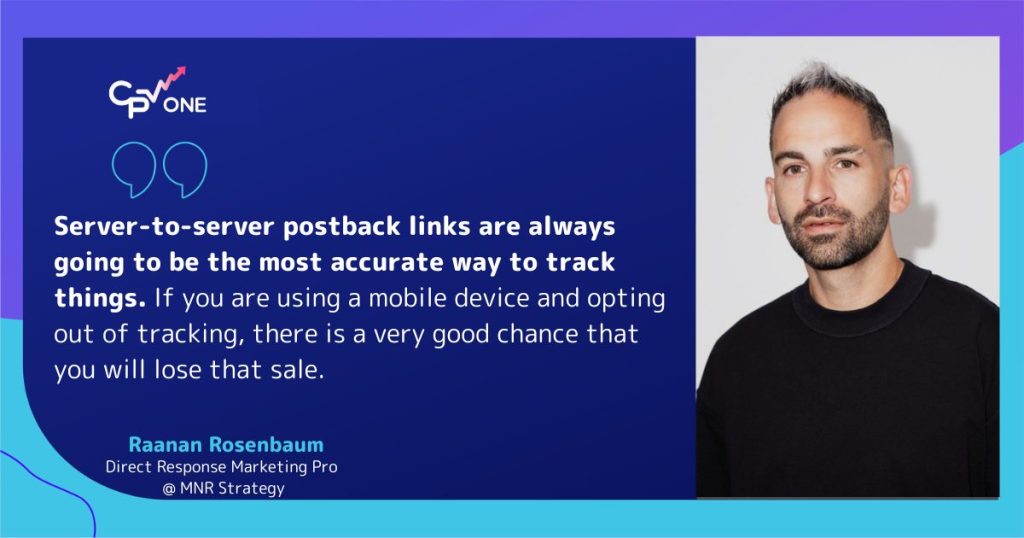 CPV ONE

Server-to-server postback links are always going to be the most accurate way to track things. If you are using a mobile device and opting out of tracking, there is a very good chance that you will lose that sale.

Raanan Rosenbaum
Direct Response Marketing Pro
@ MNR Strategy